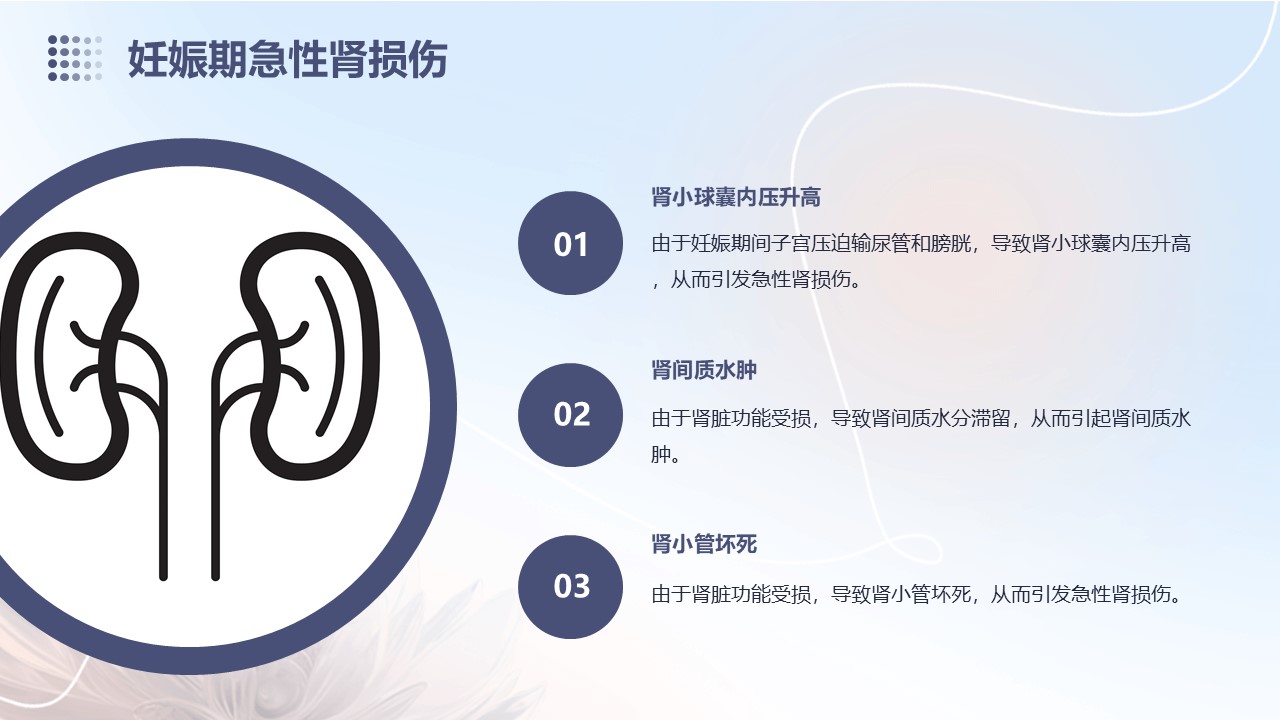 妊娠期急性肾损伤

01

肾小球囊内压升高

由于妊娠期间子宫压迫输尿管和膀胱，导致肾小球囊内压升高，从而引发急性肾损伤。

02

肾间质水肿

由于肾脏功能受损，导致肾间质水分滞留，从而引起肾间质水肿。

03

肾小管坏死

由于肾脏功能受损，导致肾小管坏死，从而引发急性肾损伤。